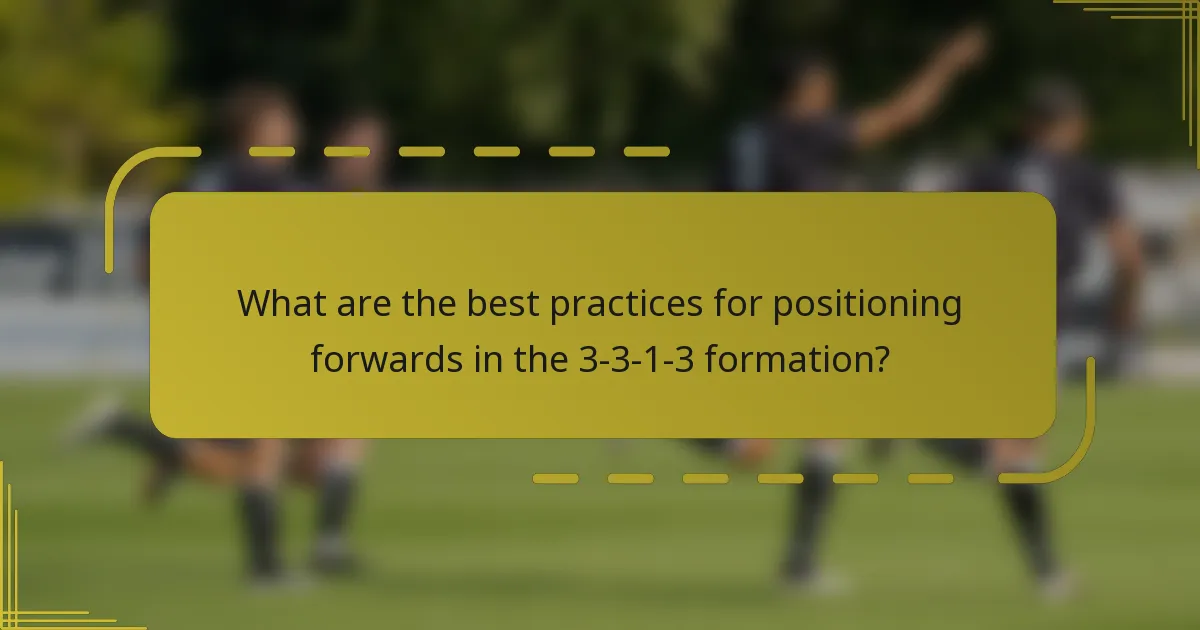 What are the best practices for positioning forwards in the 3-3-1-3 formation?